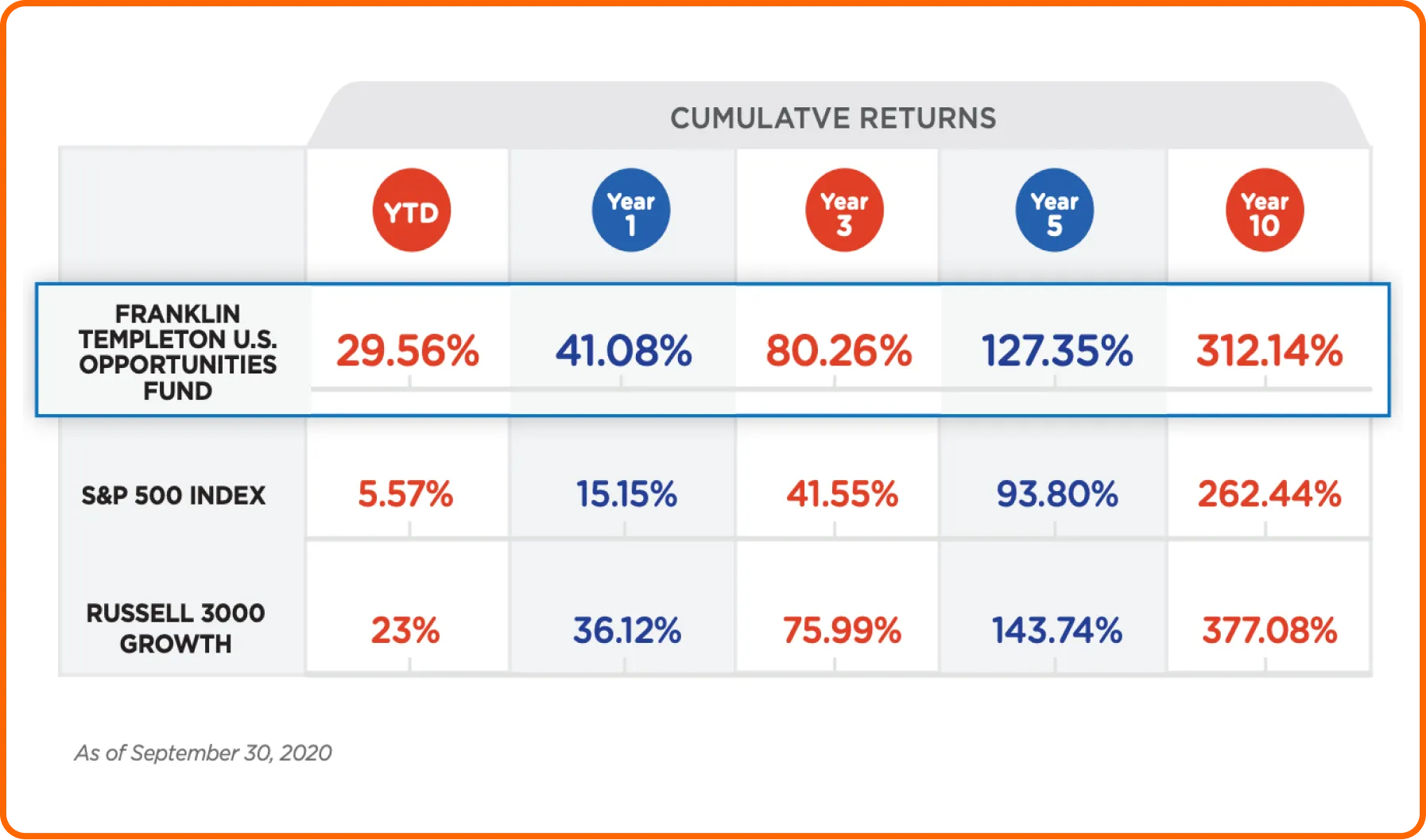 CUMULATVE RETURNS

| | YTD | Year 1 | Year 3 | Year 5 | Year 10 |
|---|---|---|---|---|---|
| FRANKLIN TEMPLETON U.S. OPPORTUNITIES FUND | 29.56% | 41.08% | 80.26% | 127.35% | 312.14% |
| S&P 500 INDEX | 5.57% | 15.15% | 41.55% | 93.80% | 262.44% |
| RUSSELL 3000 GROWTH | 23% | 36.12% | 75.99% | 143.74% | 377.08% |

As of September 30, 2020